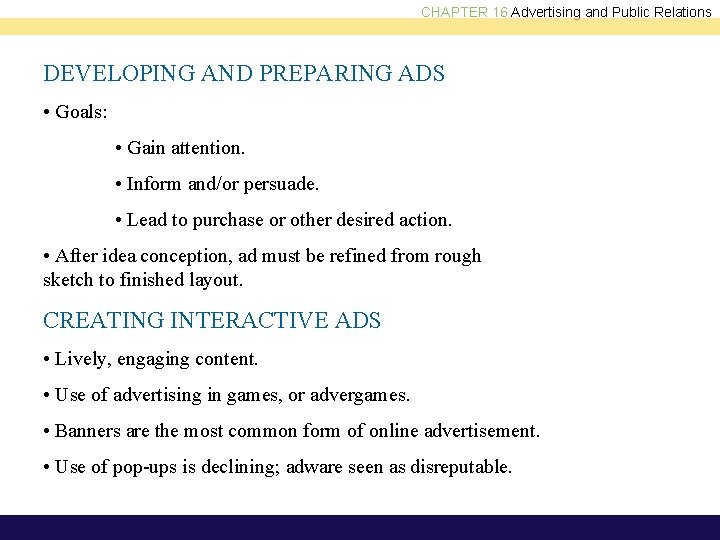 CHAPTER 16 Advertising and Public Relations

DEVELOPING AND PREPARING ADS

• Goals:

• Gain attention.

• Inform and/or persuade.

• Lead to purchase or other desired action.

• After idea conception, ad must be refined from rough sketch to finished layout.

CREATING INTERACTIVE ADS

• Lively, engaging content.

• Use of advertising in games, or advergames.

• Banners are the most common form of online advertisement.

• Use of pop-ups is declining; adware seen as disreputable.